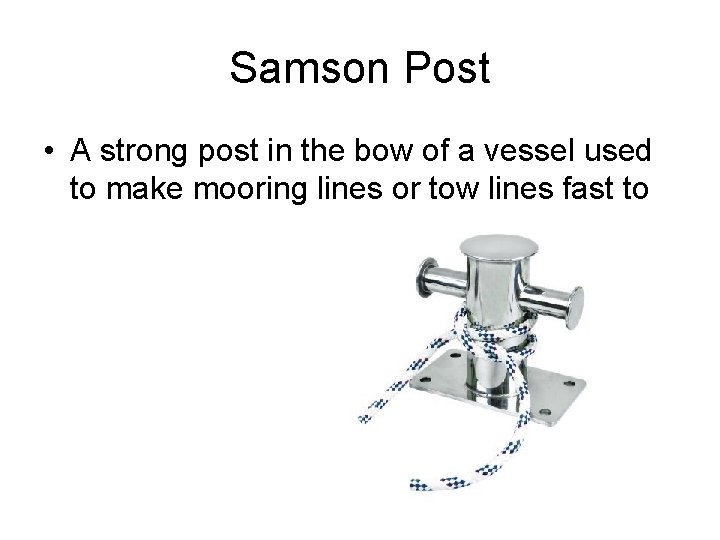 Samson Post

• A strong post in the bow of a vessel used to make mooring lines or tow lines fast to